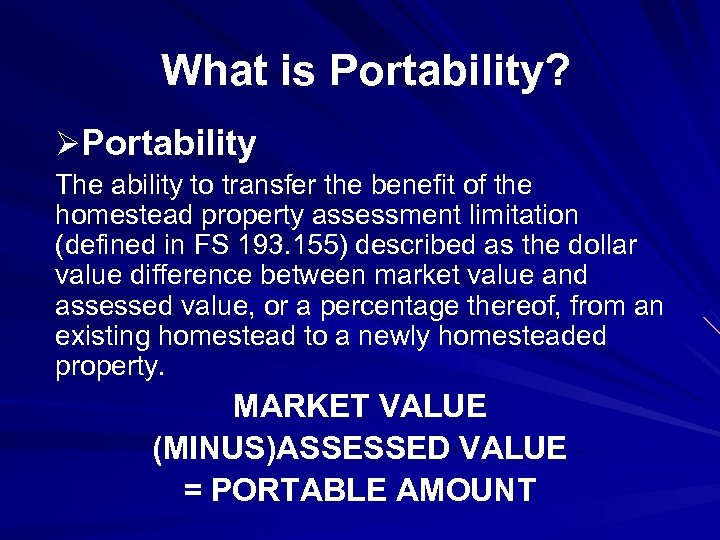 What is Portability?

➢Portability

The ability to transfer the benefit of the homestead property assessment limitation (defined in FS 193.155) described as the dollar value difference between market value and assessed value, or a percentage thereof, from an existing homestead to a newly homesteaded property.

MARKET VALUE
(MINUS)ASSESSED VALUE
= PORTABLE AMOUNT